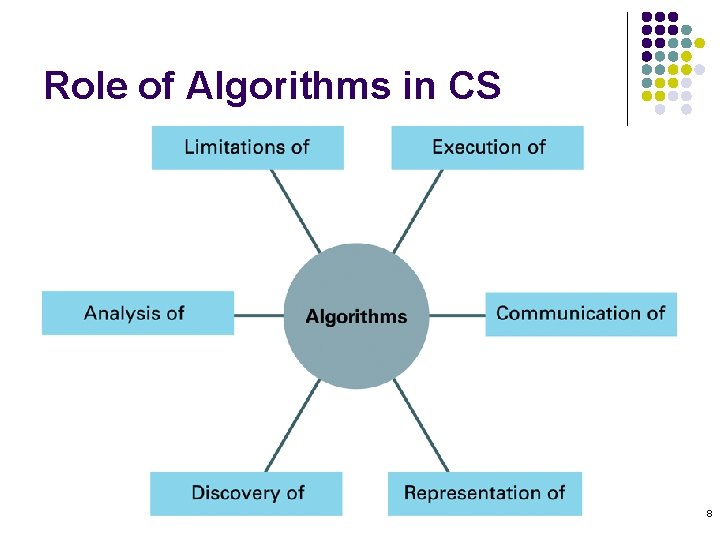 Role of Algorithms in CS

Limitations of

Execution of

Analysis of

Algorithms

Communication of

Discovery of

Representation of

8